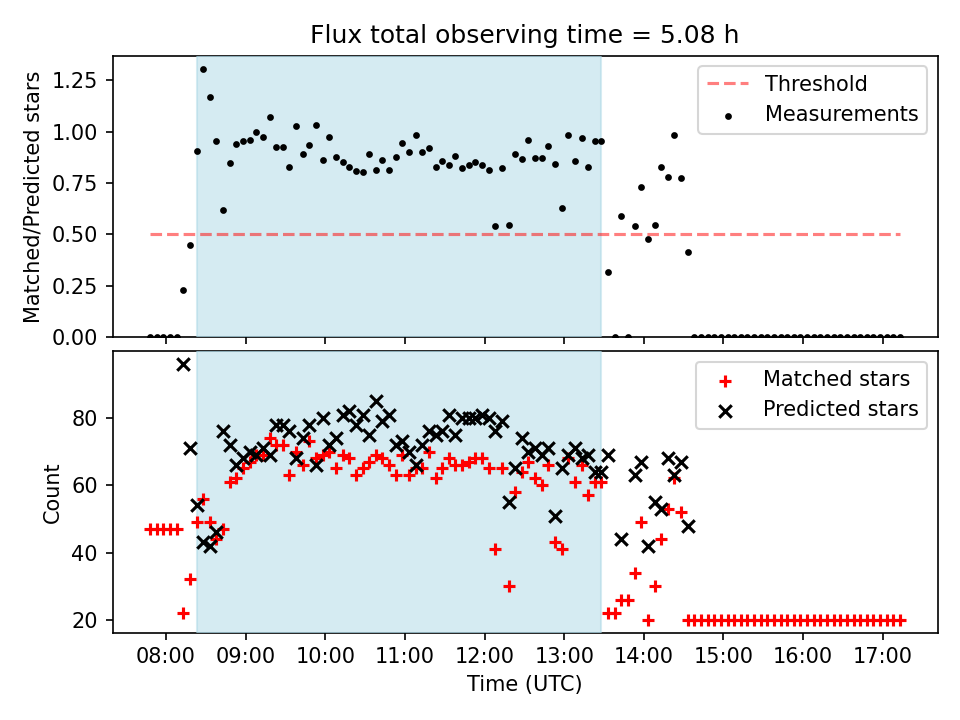 Flux total observing time = 5.08 h

Matched/Predicted stars

1.25
1.00
0.75
0.50
0.25
0.00

Threshold
Measurements

Count

80
60
40
20

Matched stars
Predicted stars

08:00 09:00 10:00 11:00 12:00 13:00 14:00 15:00 16:00 17:00

Time (UTC)